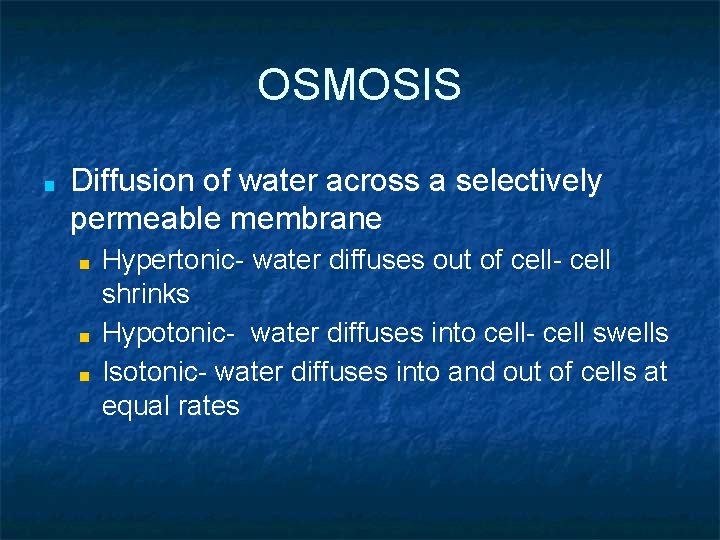 OSMOSIS

- Diffusion of water across a selectively permeable membrane
  - Hypertonic- water diffuses out of cell- cell shrinks
  - Hypotonic- water diffuses into cell- cell swells
  - Isotonic- water diffuses into and out of cells at equal rates